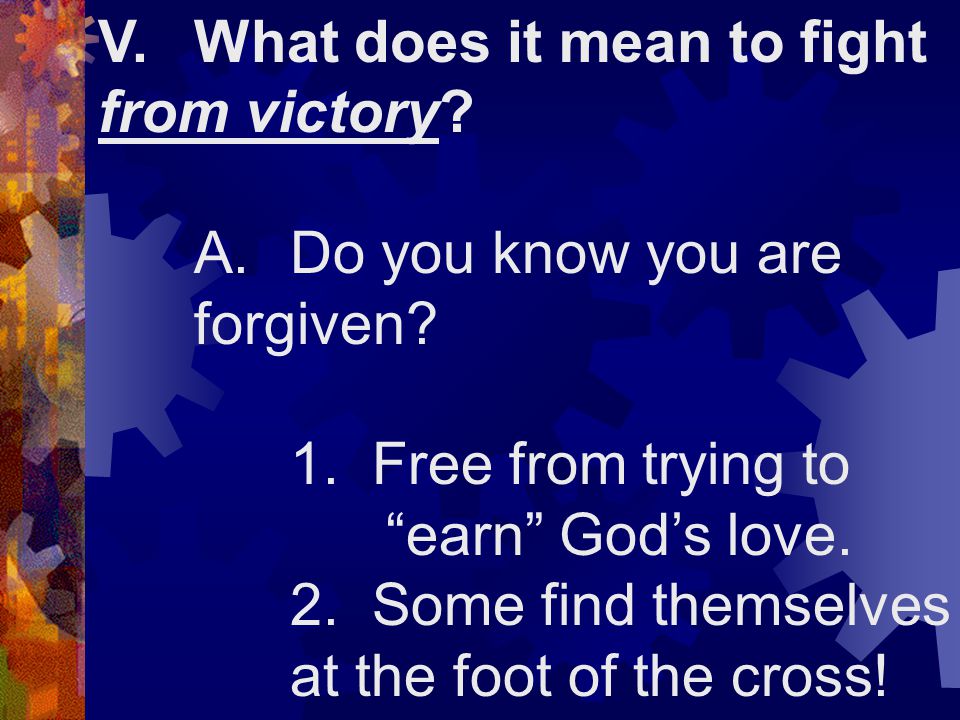 V. What does it mean to fight from victory?

A. Do you know you are forgiven?

1. Free from trying to “earn” God’s love.
2. Some find themselves at the foot of the cross!